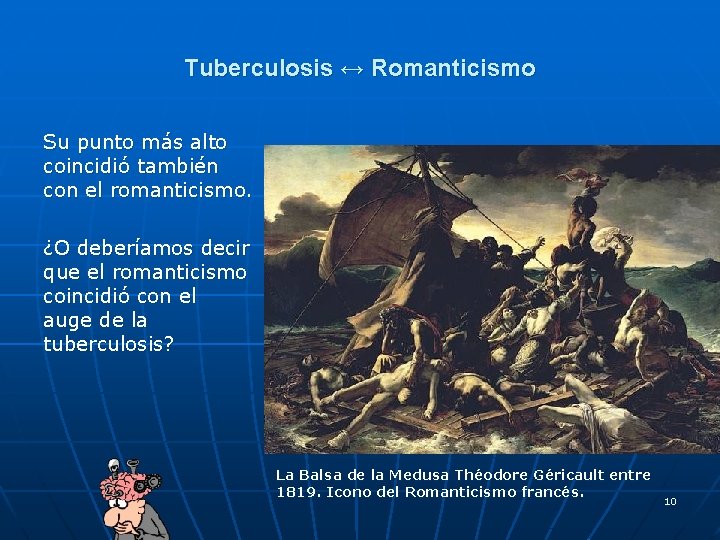 Tuberculosis ↔ Romanticismo

Su punto más alto coincidió también con el romanticismo.

¿O deberíamos decir que el romanticismo coincidió con el auge de la tuberculosis?

La Balsa de la Medusa Théodore Géricault entre 1819. Icono del Romanticismo francés.

10